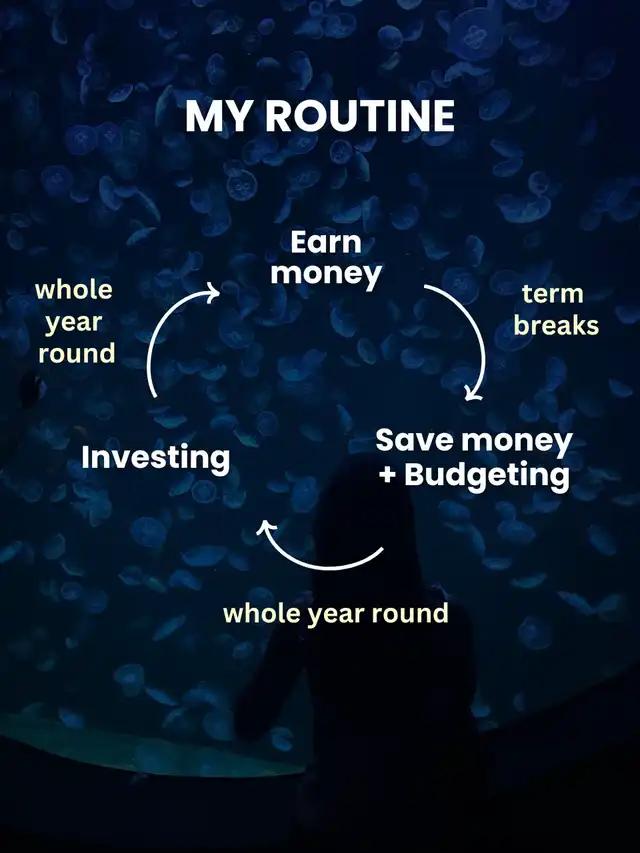 MY ROUTINE

Earn money

term breaks

Save money + Budgeting

whole year round

Investing

whole year round